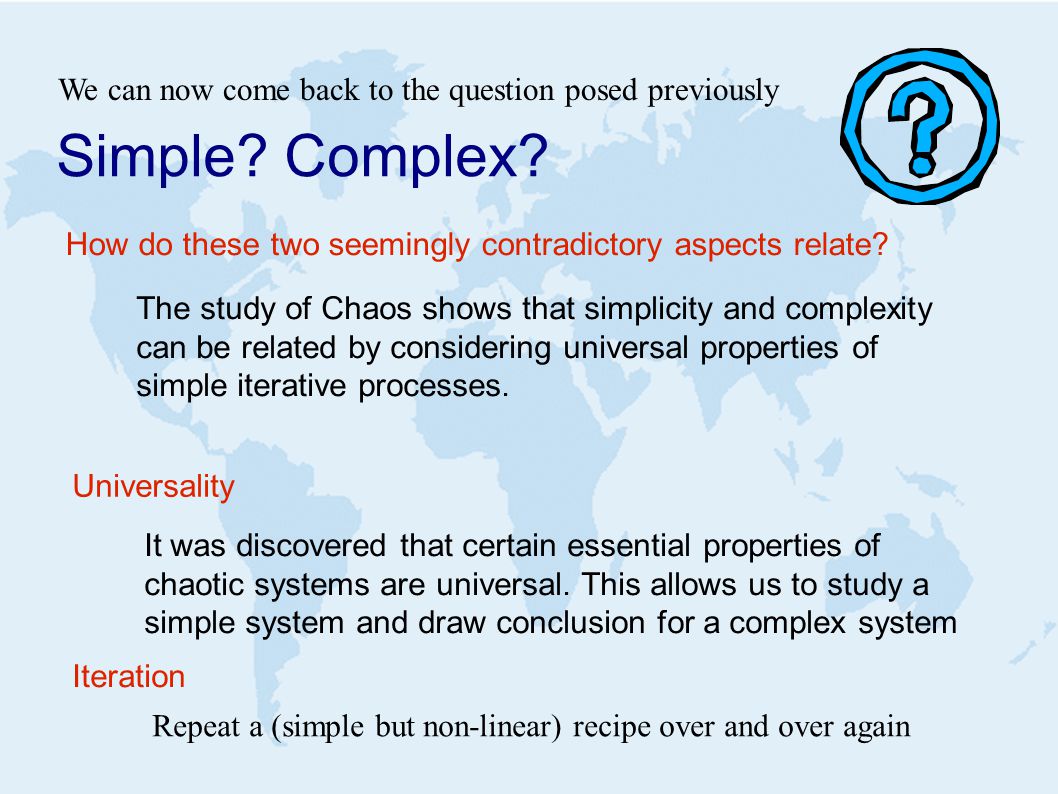 We can now come back to the question posed previously

Simple? Complex?

?

How do these two seemingly contradictory aspects relate?

The study of Chaos shows that simplicity and complexity can be related by considering universal properties of simple iterative processes.

Universality

It was discovered that certain essential properties of chaotic systems are universal. This allows us to study a simple system and draw conclusion for a complex system

Iteration

Repeat a (simple but non-linear) recipe over and over again